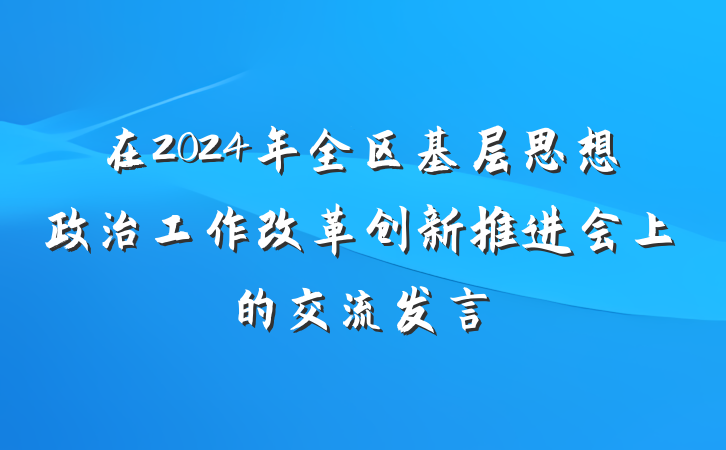 在2024年全区基层思想政治工作改革创新推进会上的交流发言